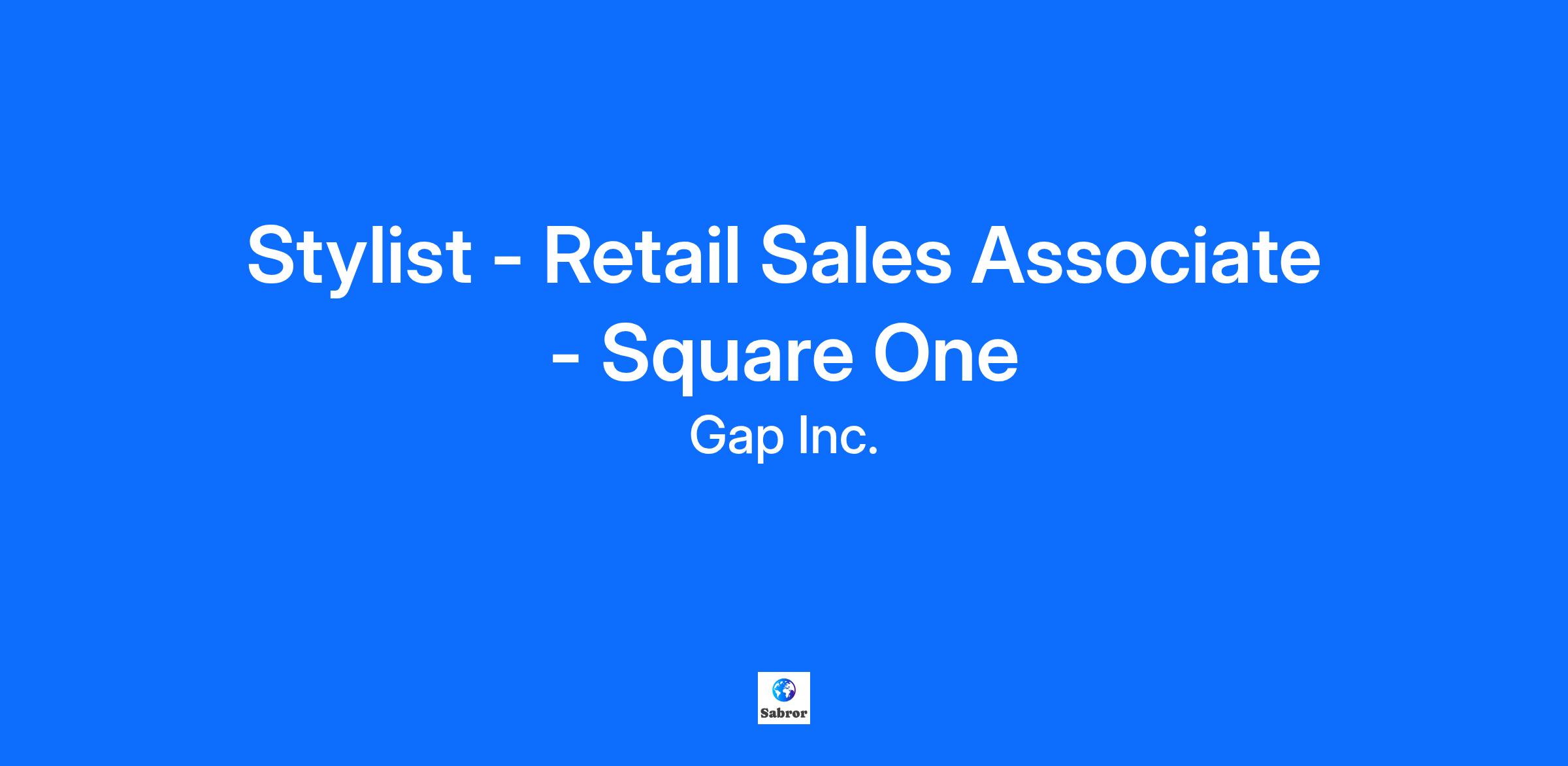 Stylist - Retail Sales Associate - Square One

Gap Inc.

Sabror